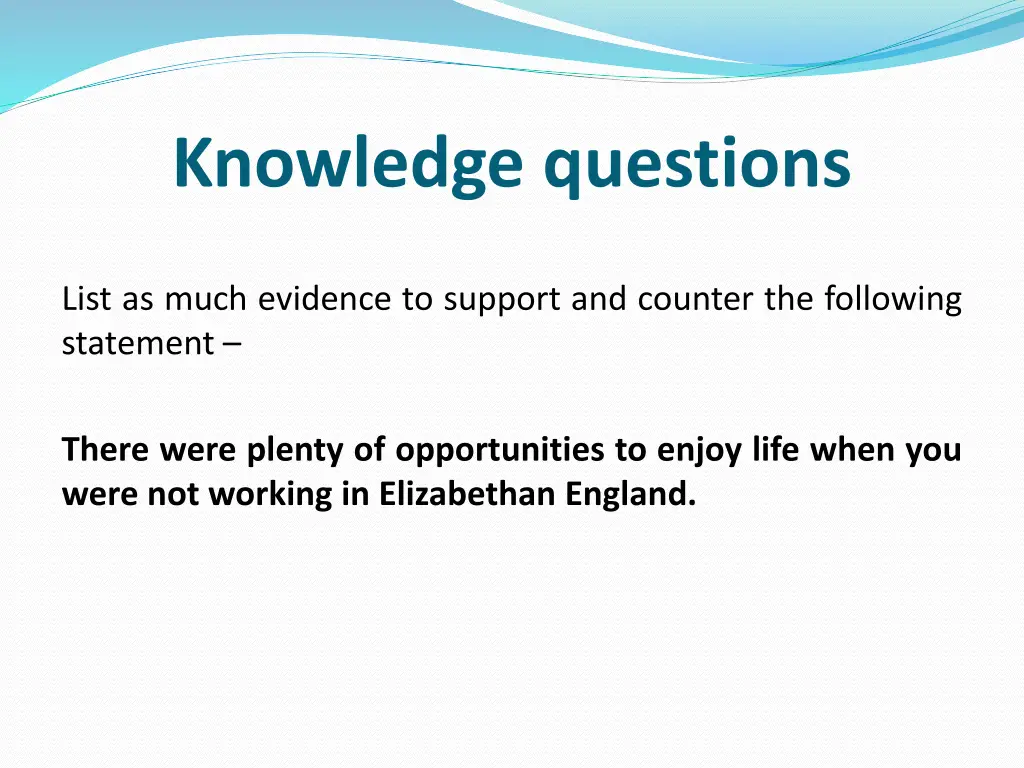 Knowledge questions

List as much evidence to support and counter the following statement –

There were plenty of opportunities to enjoy life when you were not working in Elizabethan England.